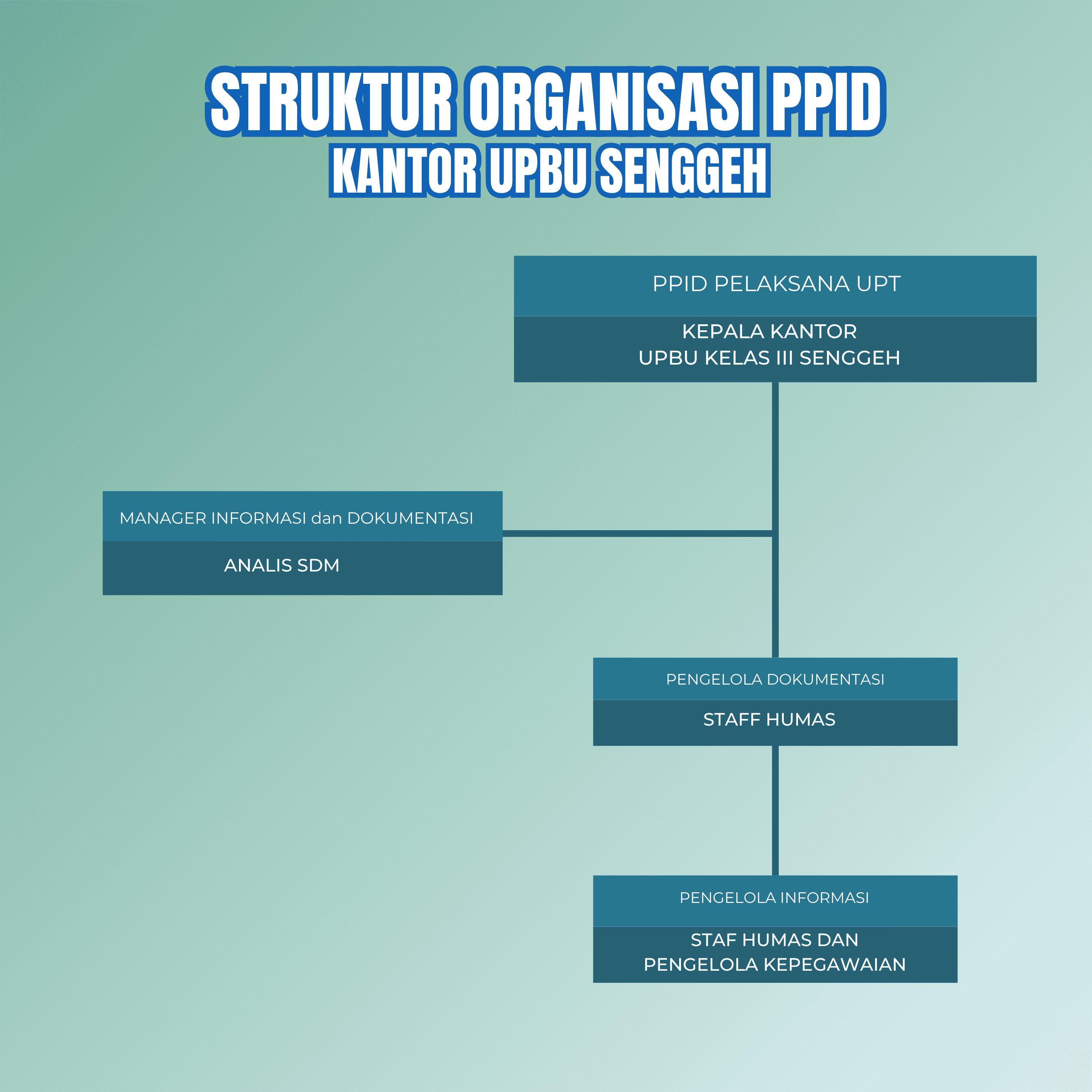 STRUKTUR ORGANISASI PPID
KANTOR UPBU SENGGEH

PPID PELAKSANA UPT
KEPALA KANTOR
UPBU KELAS III SENGGEH

MANAGER INFORMASI dan DOKUMENTASI
ANALIS SDM

PENGELOLA DOKUMENTASI
STAFF HUMAS

PENGELOLA INFORMASI
STAF HUMAS DAN
PENGELOLA KEPEGAWAIAN